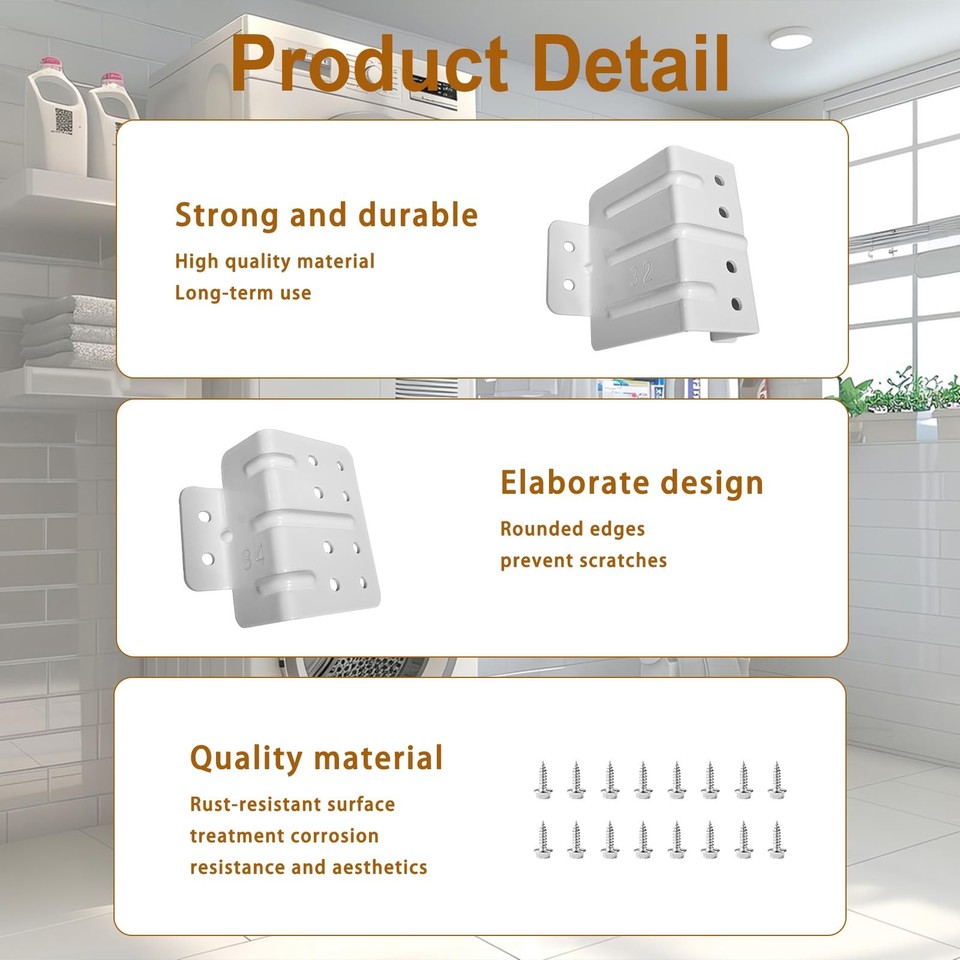 Product Detail

Strong and durable
High quality material
Long-term use

32

34

Elaborate design
Rounded edges
prevent scratches

Quality material
Rust-resistant surface
treatment corrosion
resistance and aesthetics